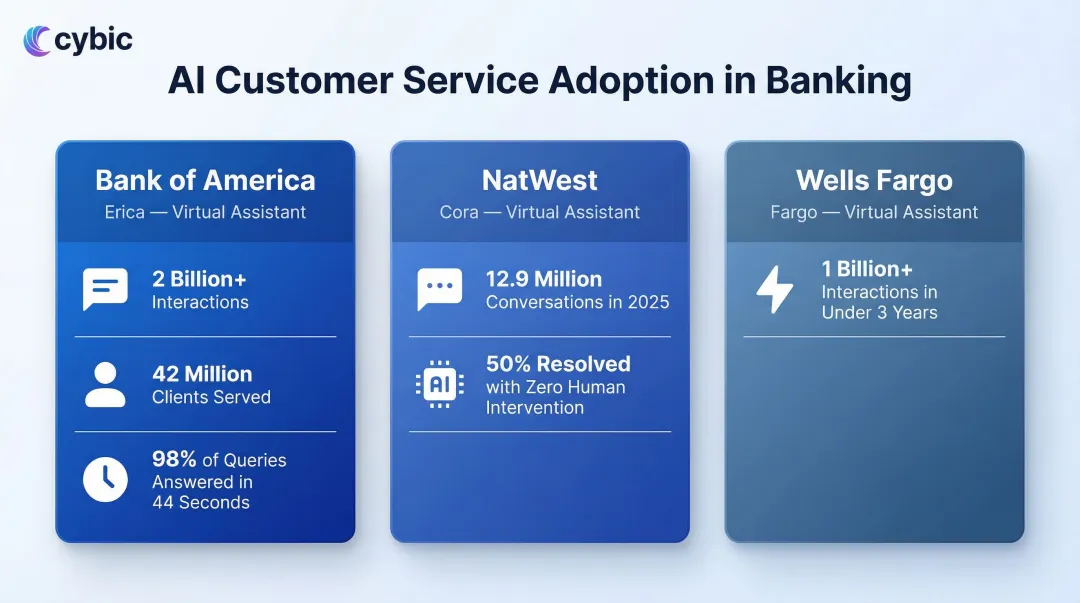 cybic

AI Customer Service Adoption in Banking

Bank of America
Erica — Virtual Assistant

2 Billion+
Interactions

42 Million
Clients Served

98% of Queries
Answered in
44 Seconds

NatWest
Cora — Virtual Assistant

12.9 Million
Conversations in 2025

AI

50% Resolved
with Zero Human
Intervention

Wells Fargo
Fargo — Virtual Assistant

1 Billion+
Interactions in
Under 3 Years